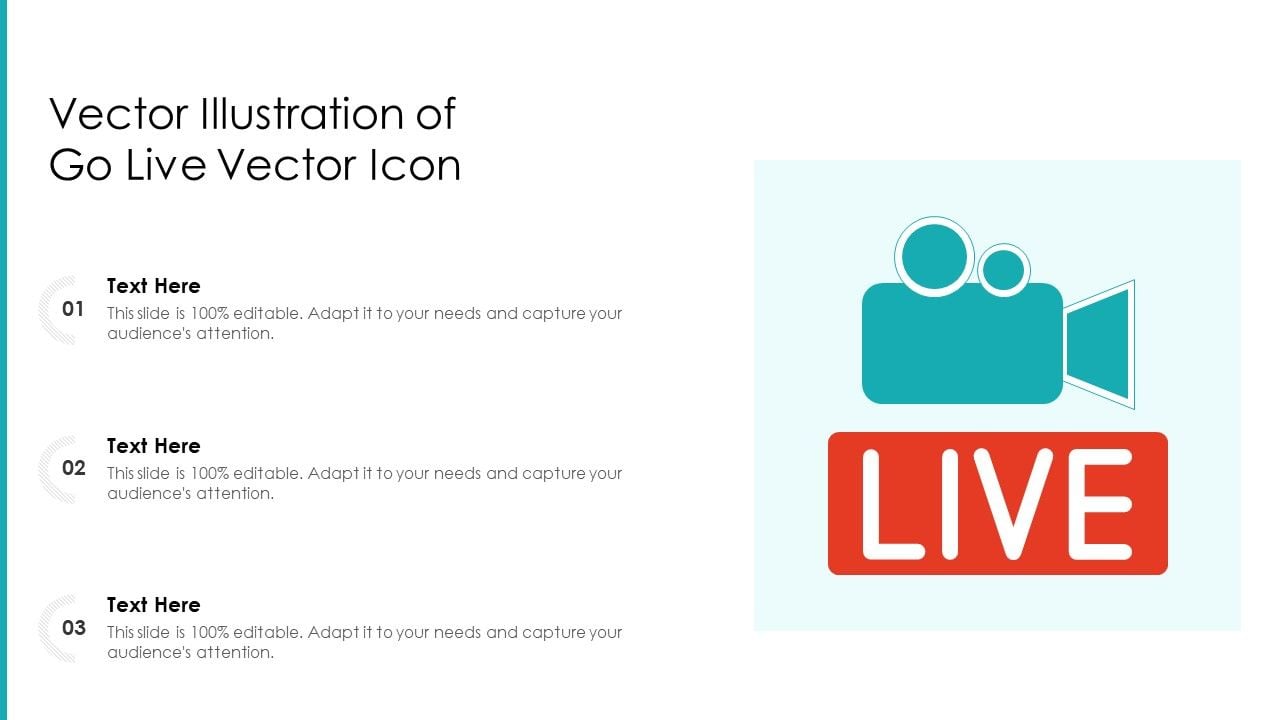 Vector Illustration of Go Live Vector Icon

01
Text Here
This slide is 100% editable. Adapt it to your needs and capture your audience's attention.

02
Text Here
This slide is 100% editable. Adapt it to your needs and capture your audience's attention.

03
Text Here
This slide is 100% editable. Adapt it to your needs and capture your audience's attention.

LIVE